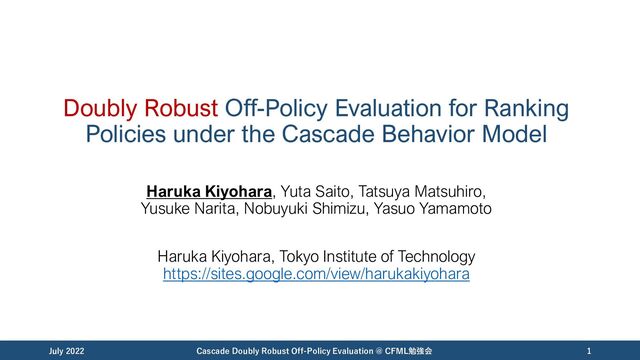 Doubly Robust Off-Policy Evaluation for Ranking Policies under the Cascade Behavior Model

Haruka Kiyohara, Yuta Saito, Tatsuya Matsuhiro, Yusuke Narita, Nobuyuki Shimizu, Yasuo Yamamoto

Haruka Kiyohara, Tokyo Institute of Technology
https://sites.google.com/view/harukakiyohara

July 2022 Cascade Doubly Robust Off-Policy Evaluation @ CFML勉強会 1